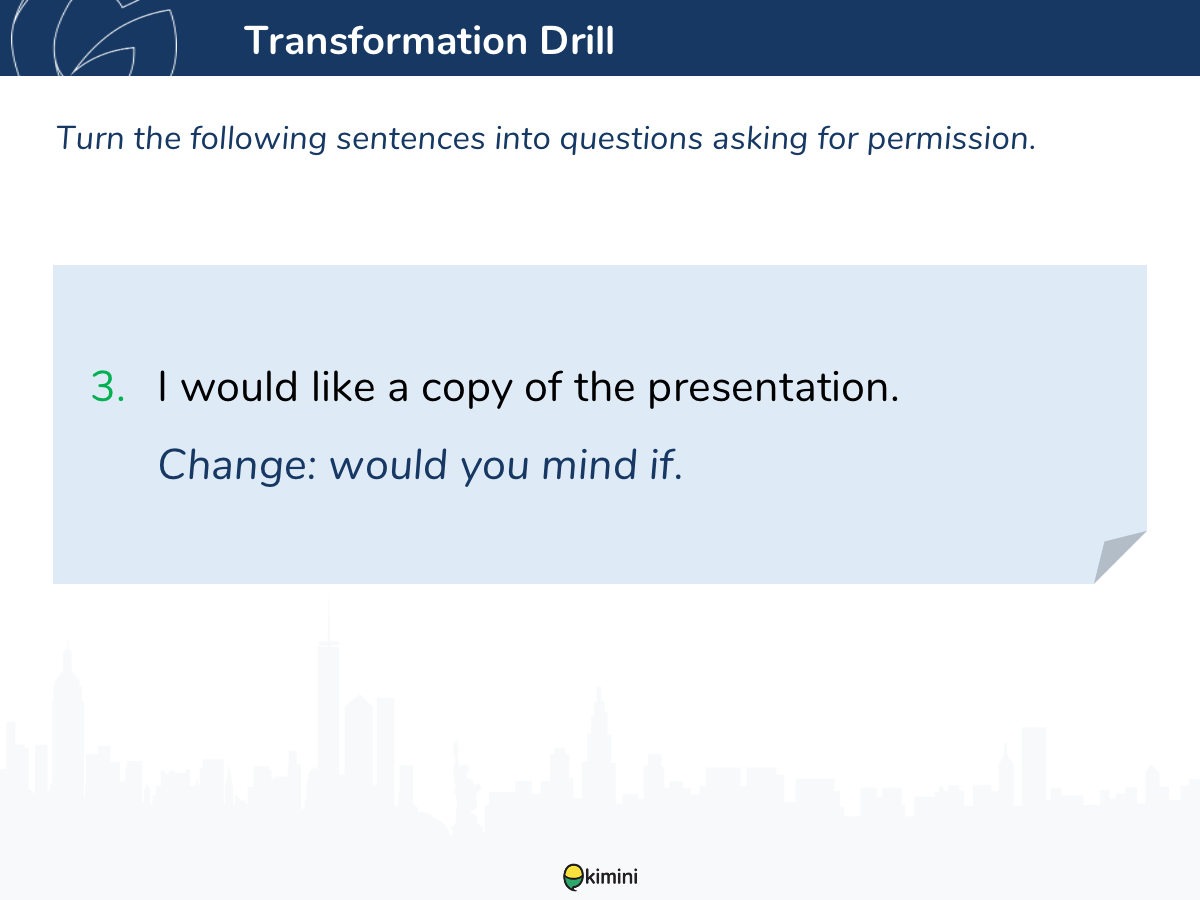 Transformation Drill

Turn the following sentences into questions asking for permission.

3. I would like a copy of the presentation.

Change: would you mind if.

kimini